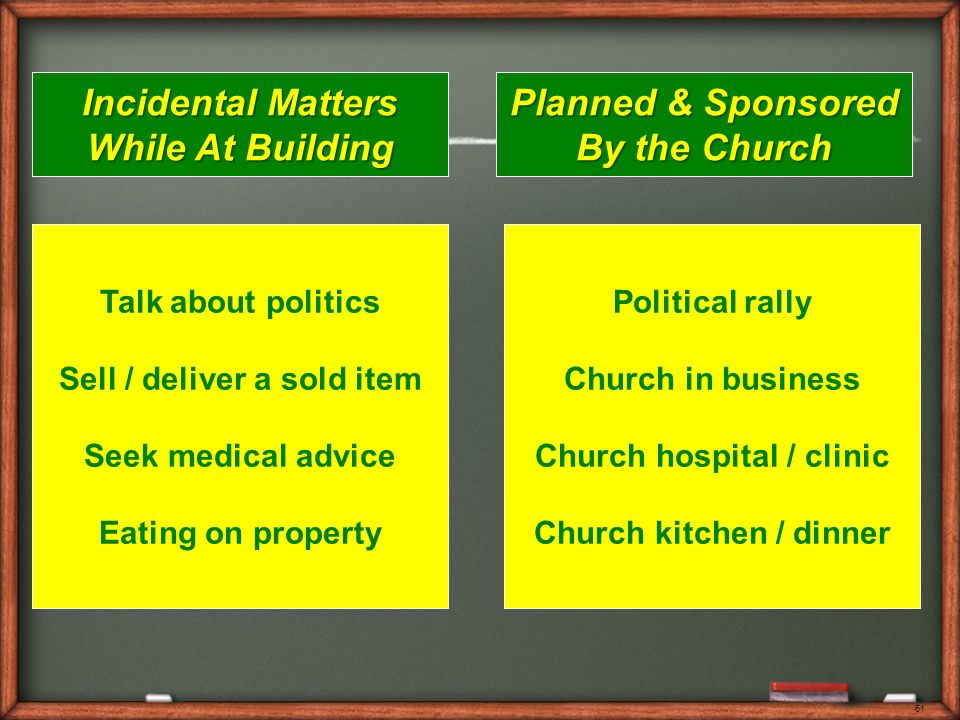 Incidental Matters While At Building

Talk about politics

Sell / deliver a sold item

Seek medical advice

Eating on property

Planned & Sponsored By the Church

Political rally

Church in business

Church hospital / clinic

Church kitchen / dinner

61